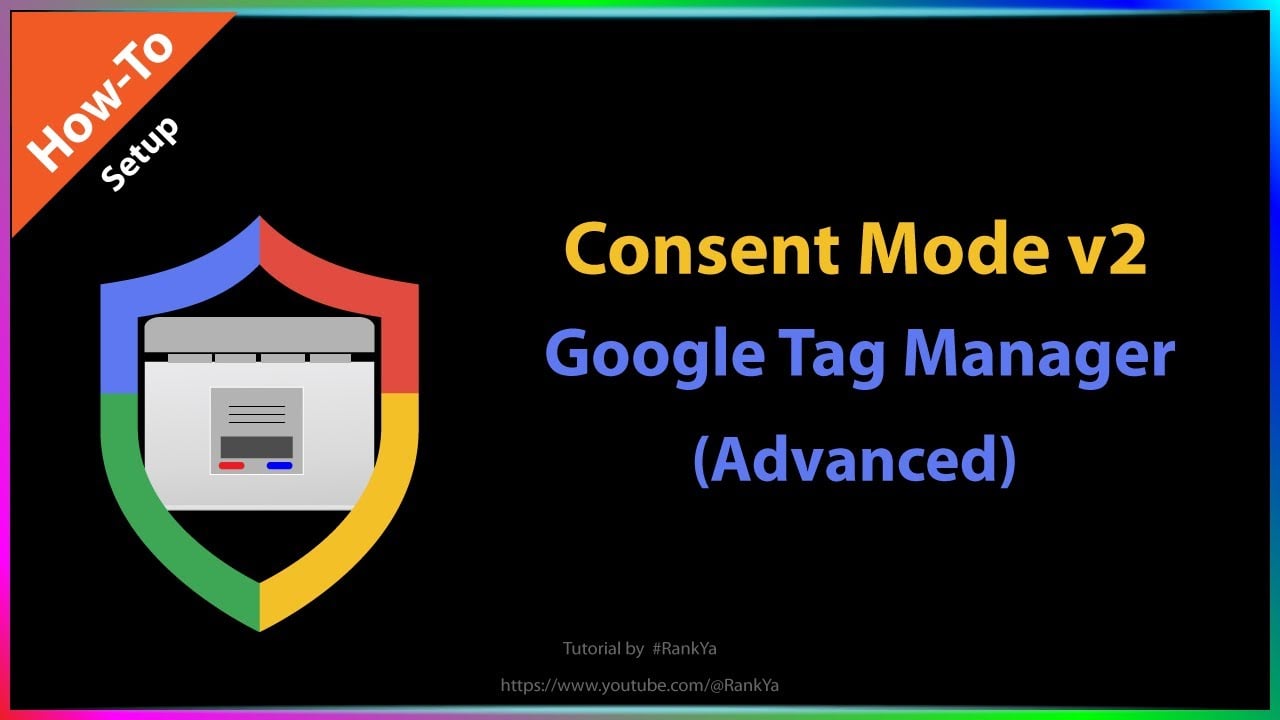 How-To
Setup

Consent Mode v2
Google Tag Manager
(Advanced)

Tutorial by #RankYa

https://www.youtube.com/@RankYa